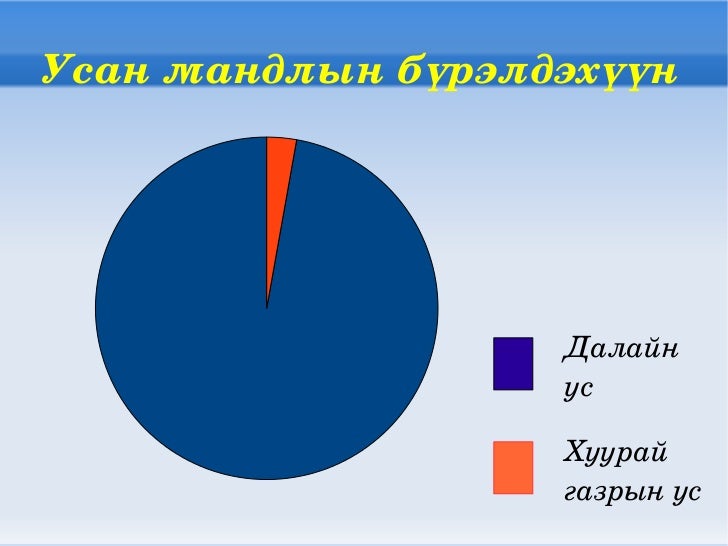 Усан мандлын бүрэлдэхүүн

Далайн ус

Хуурай газрын ус